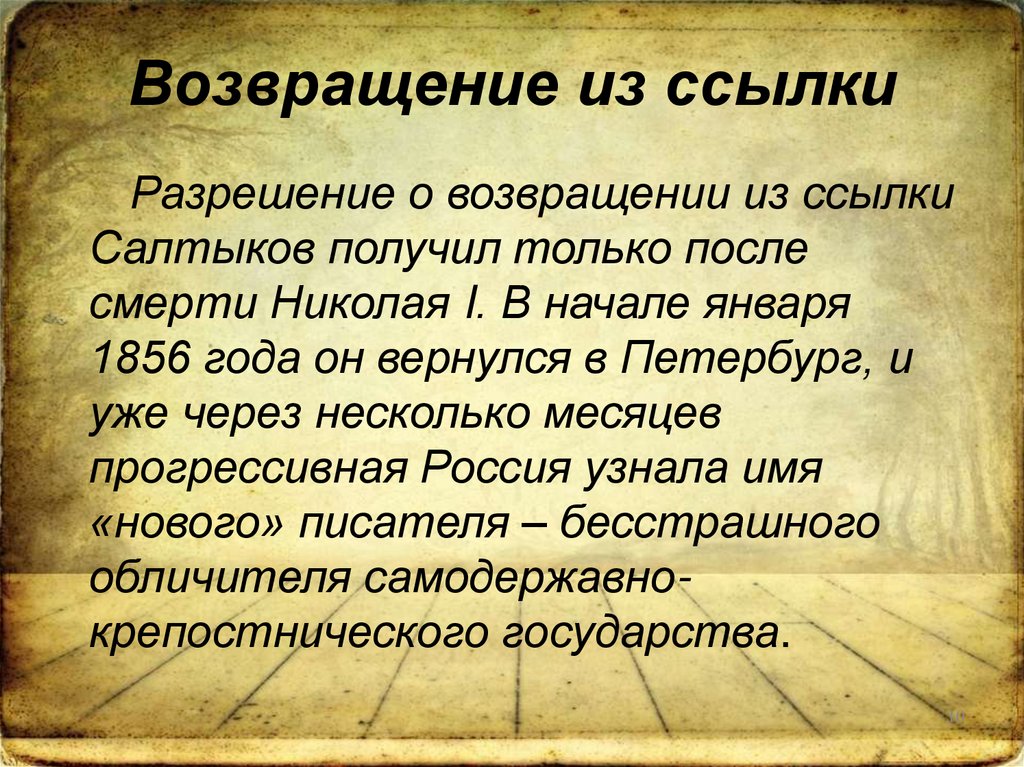 Возвращение из ссылки

Разрешение о возвращении из ссылки Салтыков получил только после смерти Николая I. В начале января 1856 года он вернулся в Петербург, и уже через несколько месяцев прогрессивная Россия узнала имя «нового» писателя – бесстрашного обличителя самодержавно-крепостнического государства.